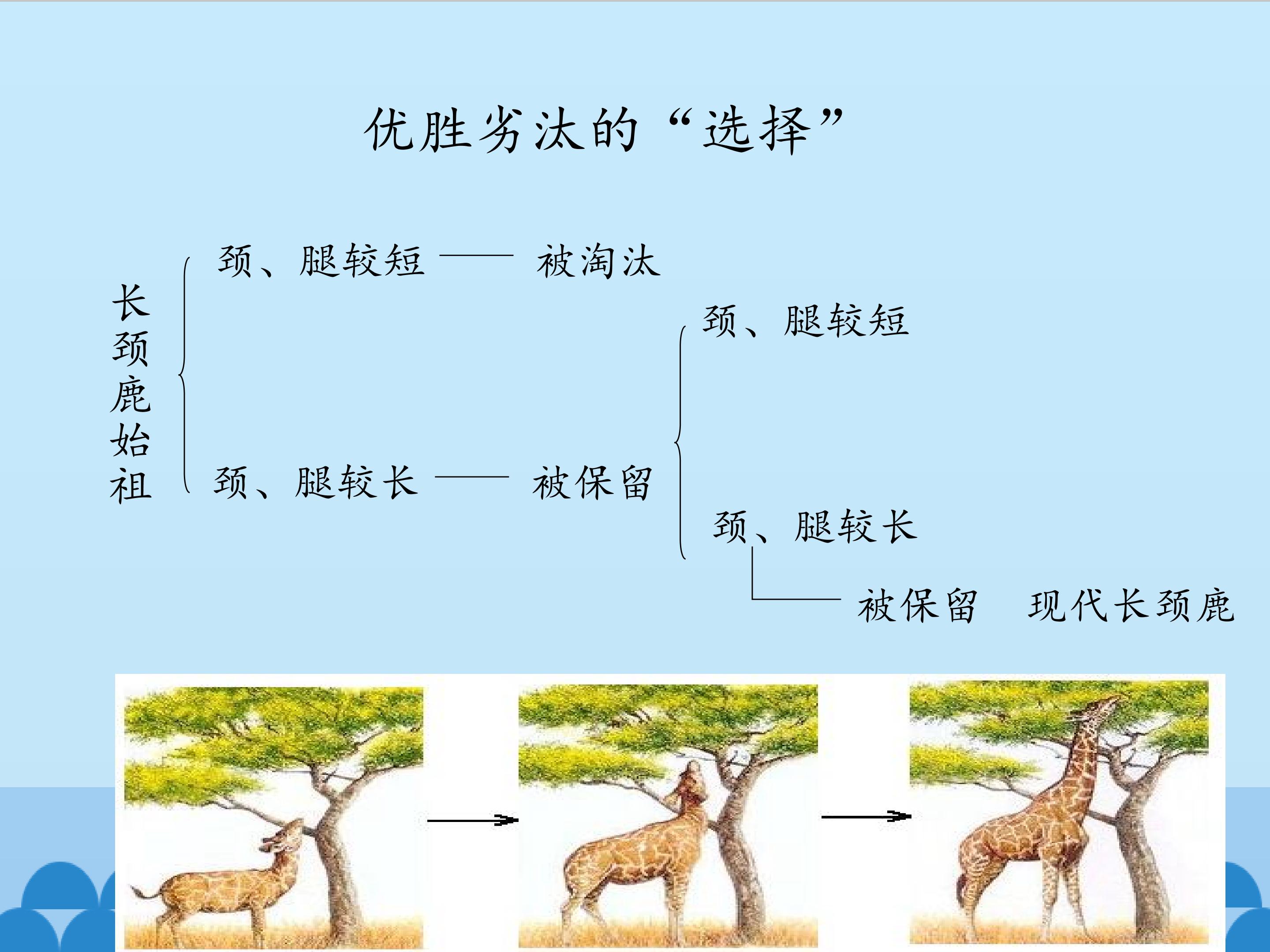 优胜劣汰的“选择”

长颈鹿始祖

颈、腿较短 —— 被淘汰

颈、腿较长 —— 被保留

颈、腿较短

颈、腿较长

被保留 现代长颈鹿